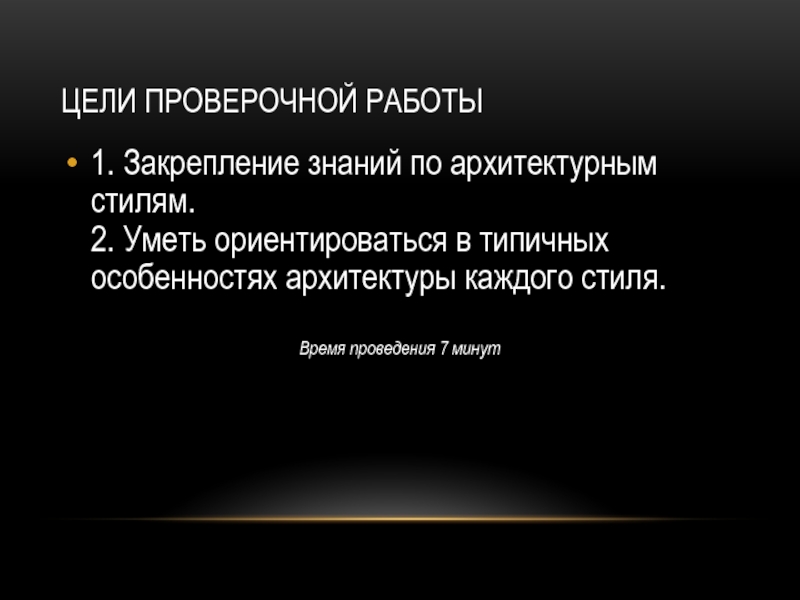 ЦЕЛИ ПРОВЕРОЧНОЙ РАБОТЫ

• 1. Закрепление знаний по архитектурным стилям.
2. Уметь ориентироваться в типичных особенностях архитектуры каждого стиля.

Время проведения 7 минут